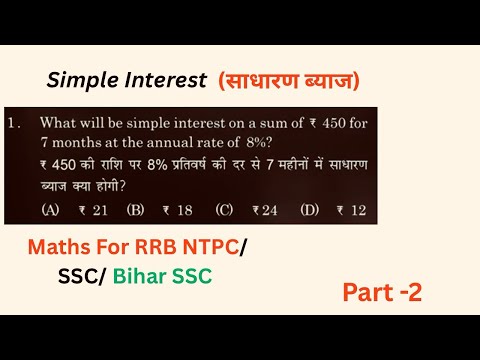 Simple Interest (साधारण ब्याज)

1. What will be simple interest on a sum of ₹ 450 for 7 months at the annual rate of 8%?
₹ 450 की राशि पर 8% प्रतिवर्ष की दर से 7 महीनों में साधारण ब्याज क्या होगी?
(A) ₹ 21 (B) ₹ 18 (C) ₹ 24 (D) ₹ 12

Maths For RRB NTPC/ SSC/ Bihar SSC

Part -2